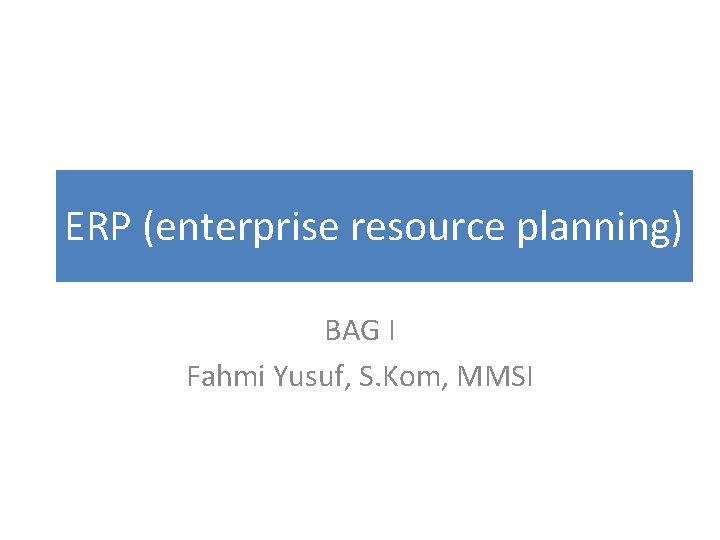 ERP (enterprise resource planning)

BAG I
Fahmi Yusuf, S.Kom, MMSI